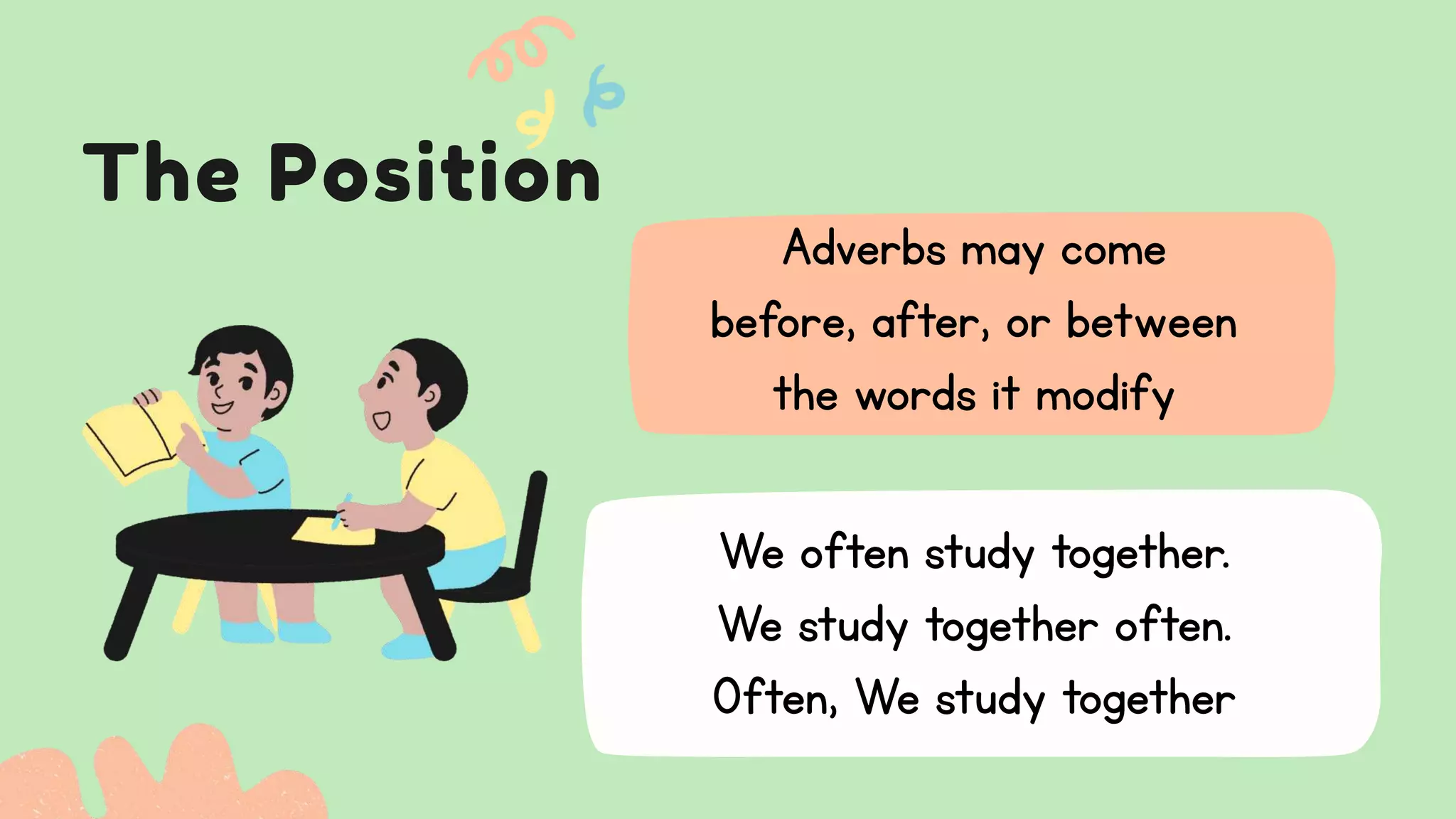 The Position

Adverbs may come before, after, or between the words it modify

We often study together.
We study together often.
Often, We study together